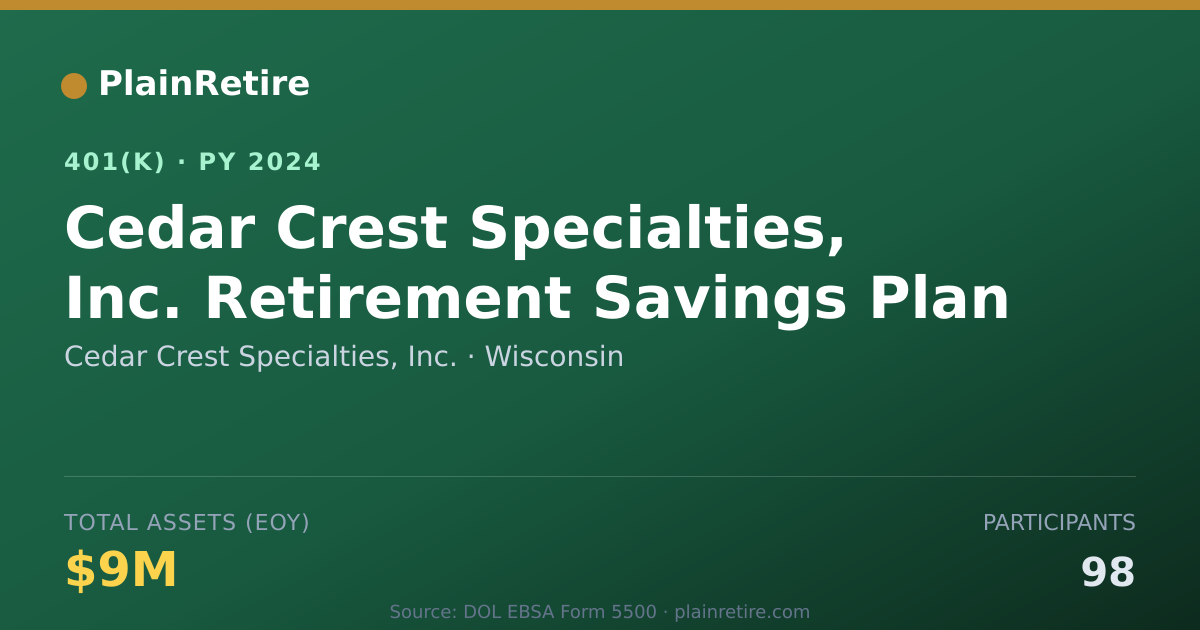 PlainRetire

401(K) · PY 2024

Cedar Crest Specialties, Inc. Retirement Savings Plan

Cedar Crest Specialties, Inc. · Wisconsin

TOTAL ASSETS (EOY)

$9M

PARTICIPANTS

98

Source: DOL EBSA Form 5500 · plainretire.com